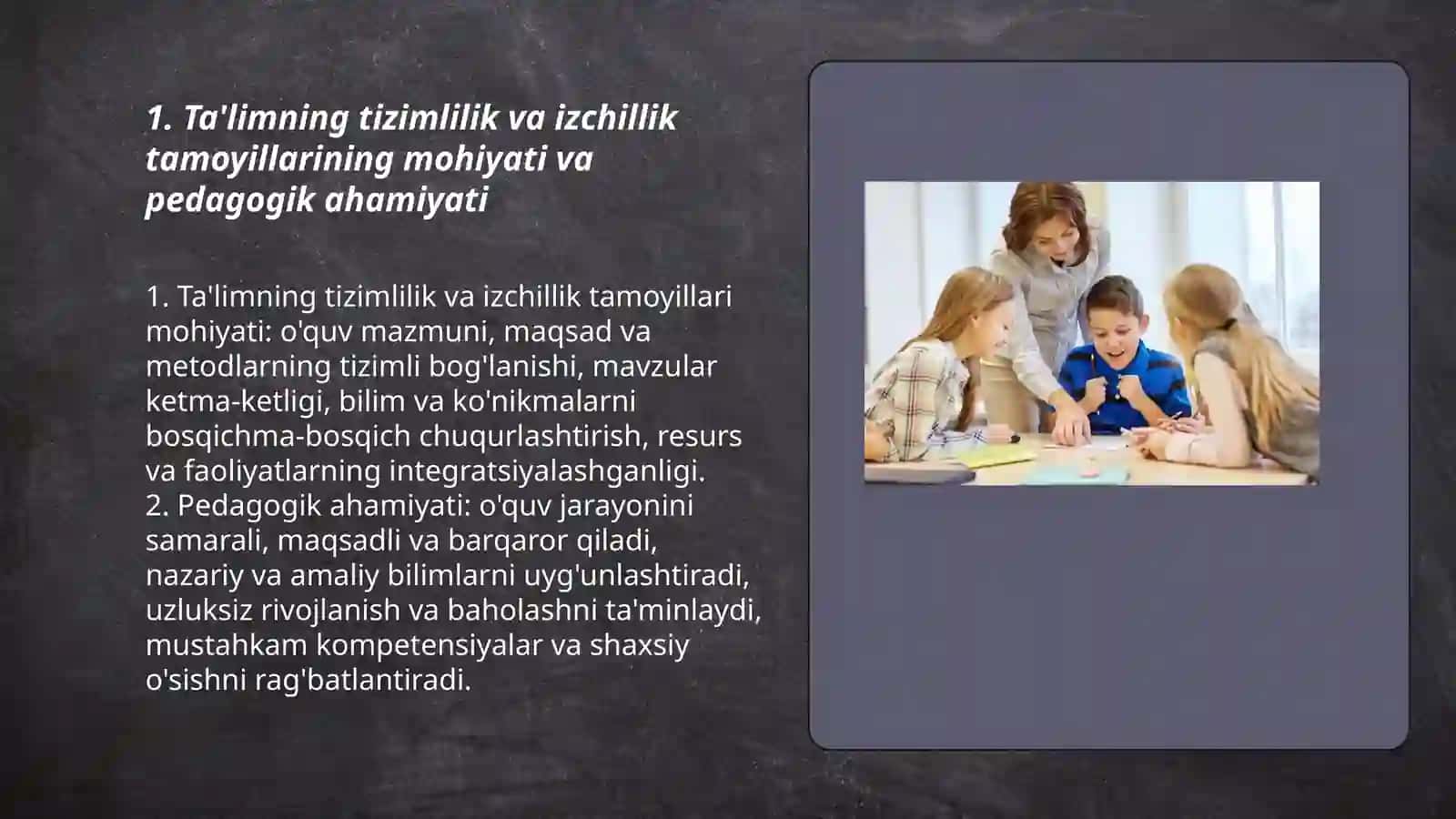 1. Ta'limning tizimlilik va izchillik tamoyillarining mohiyati va pedagogik ahamiyati

1. Ta'limning tizimlilik va izchillik tamoyillari mohiyati: o'quv mazmuni, maqsad va metodlarning tizimli bog'lanishi, mavzular ketma-ketligi, bilim va ko'nikmalarni bosqichma-bosqich chuqurlashtirish, resurs va faoliyatlarning integratsiyalashganligi.
2. Pedagogik ahamiyati: o'quv jarayonini samarali, maqsadli va barqaror qiladi, nazariy va amaliy bilimlarni uyg'unlashtiradi, uzluksiz rivojlanish va baholashni ta'minlaydi, mustahkam kompetensiyalar va shaxsiy o'sishni rag'batlantiradi.